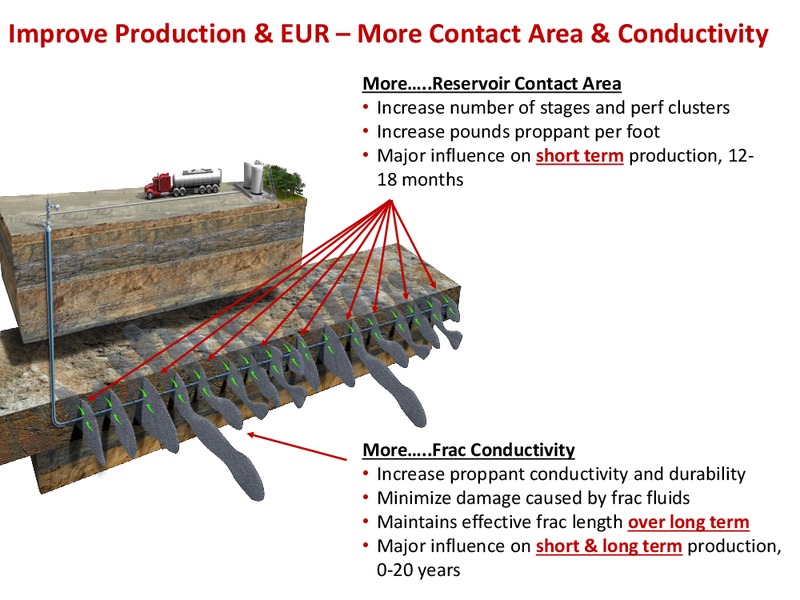 Improve Production & EUR – More Contact Area & Conductivity

More…..Reservoir Contact Area
• Increase number of stages and perf clusters
• Increase pounds proppant per foot
• Major influence on short term production, 12-18 months

More…..Frac Conductivity
• Increase proppant conductivity and durability
• Minimize damage caused by frac fluids
• Maintains effective frac length over long term
• Major influence on short & long term production, 0-20 years